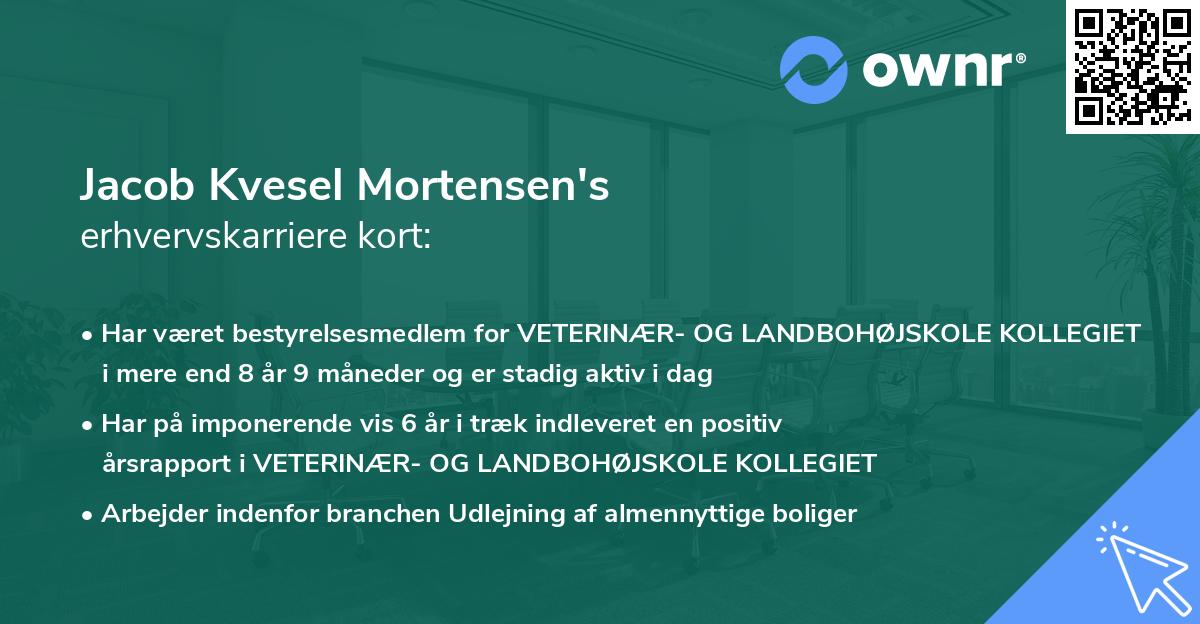 ownr®

Jacob Kvesel Mortensen's
erhvervskarriere kort:

• Har været bestyrelsesmedlem for VETERINÆR- OG LANDBOHØJSKOLE KOLLEGIET i mere end 8 år 9 måneder og er stadig aktiv i dag

• Har på imponerende vis 6 år i træk indleveret en positiv årsrapport i VETERINÆR- OG LANDBOHØJSKOLE KOLLEGIET

• Arbejder indenfor branchen Udlejning af almennyttige boliger